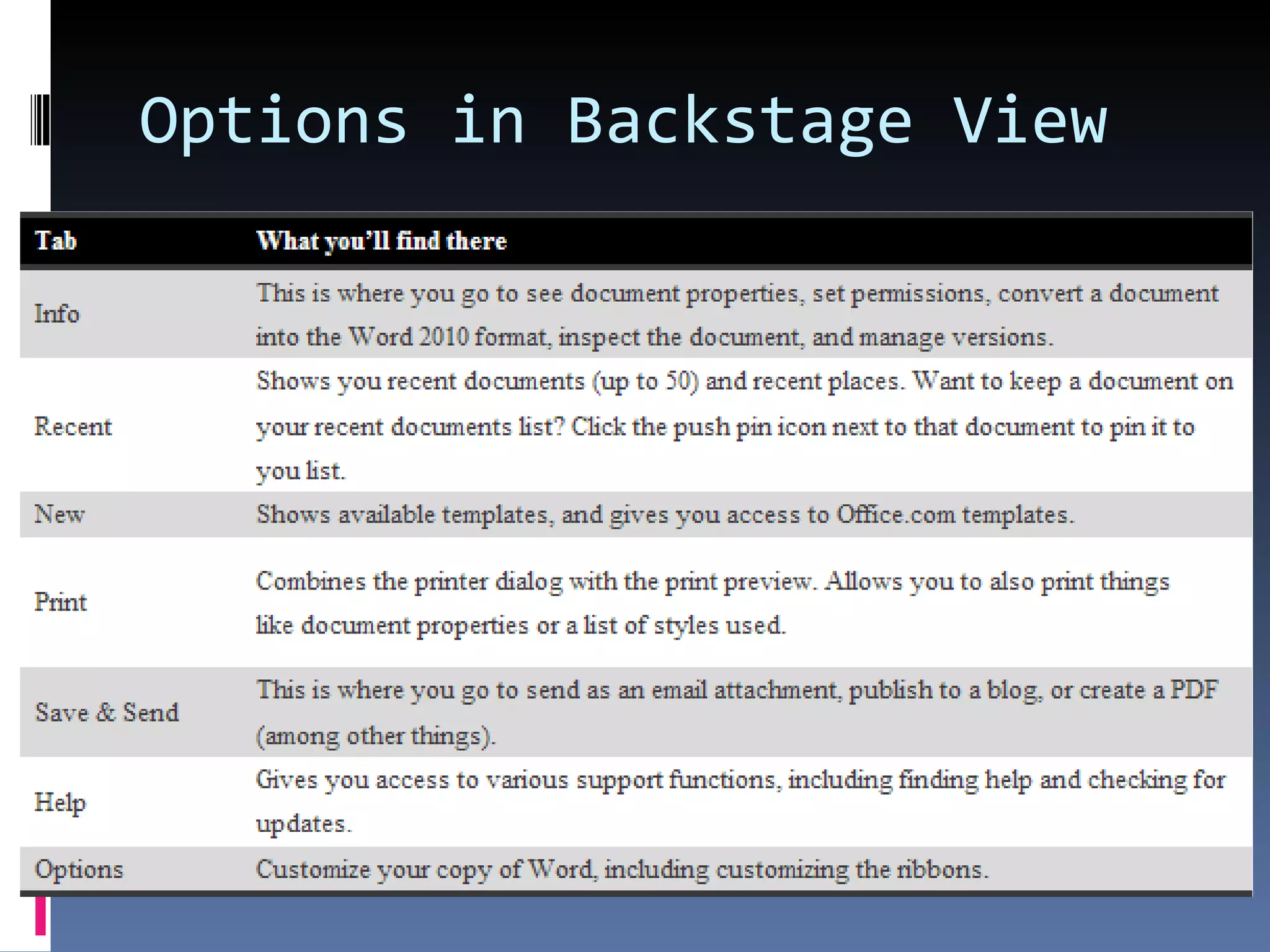 Options in Backstage View

| Tab | What you'll find there |
|---|---|
| Info | This is where you go to see document properties, set permissions, convert a document into the Word 2010 format, inspect the document, and manage versions. |
| Recent | Shows you recent documents (up to 50) and recent places. Want to keep a document on your recent documents list? Click the push pin icon next to that document to pin it to you list. |
| New | Shows available templates, and gives you access to Office.com templates. |
| Print | Combines the printer dialog with the print preview. Allows you to also print things like document properties or a list of styles used. |
| Save & Send | This is where you go to send as an email attachment, publish to a blog, or create a PDF (among other things). |
| Help | Gives you access to various support functions, including finding help and checking for updates. |
| Options | Customize your copy of Word, including customizing the ribbons. |